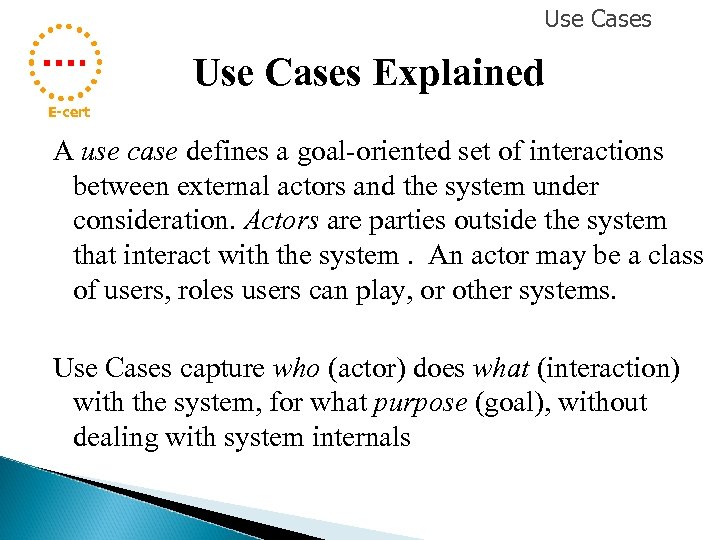 Use Cases

E-cert

Use Cases Explained

A use case defines a goal-oriented set of interactions between external actors and the system under consideration. Actors are parties outside the system that interact with the system . An actor may be a class of users, roles users can play, or other systems.

Use Cases capture who (actor) does what (interaction) with the system, for what purpose (goal), without dealing with system internals